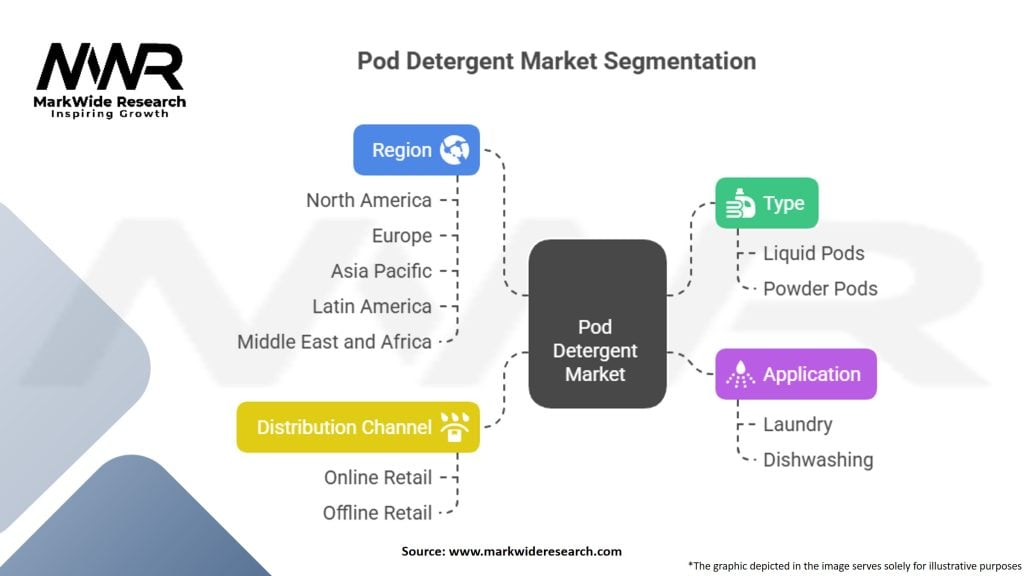 MWR
MarkWide Research
Inspiring Growth

Pod Detergent Market Segmentation

Region
North America
Europe
Asia Pacific
Latin America
Middle East and Africa

Distribution Channel
Online Retail
Offline Retail

Pod Detergent Market

Type
Liquid Pods
Powder Pods

Application
Laundry
Dishwashing

Source: www.markwideresearch.com

*The graphic depicted in the image serves solely for illustrative purposes